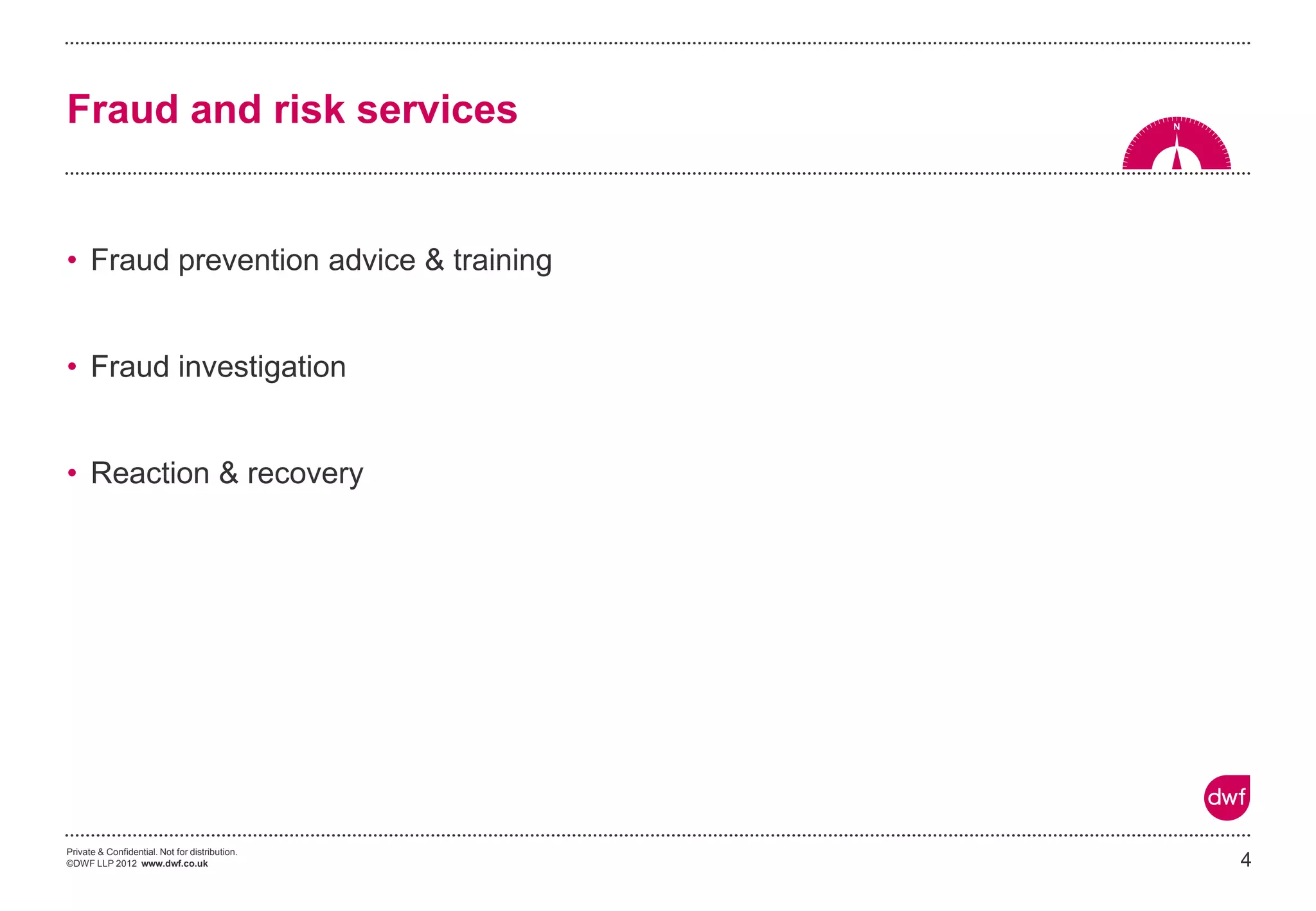 Fraud and risk services

N

• Fraud prevention advice & training

• Fraud investigation

• Reaction & recovery

dwf

Private & Confidential. Not for distribution.
©DWF LLP 2012 www.dwf.co.uk

4